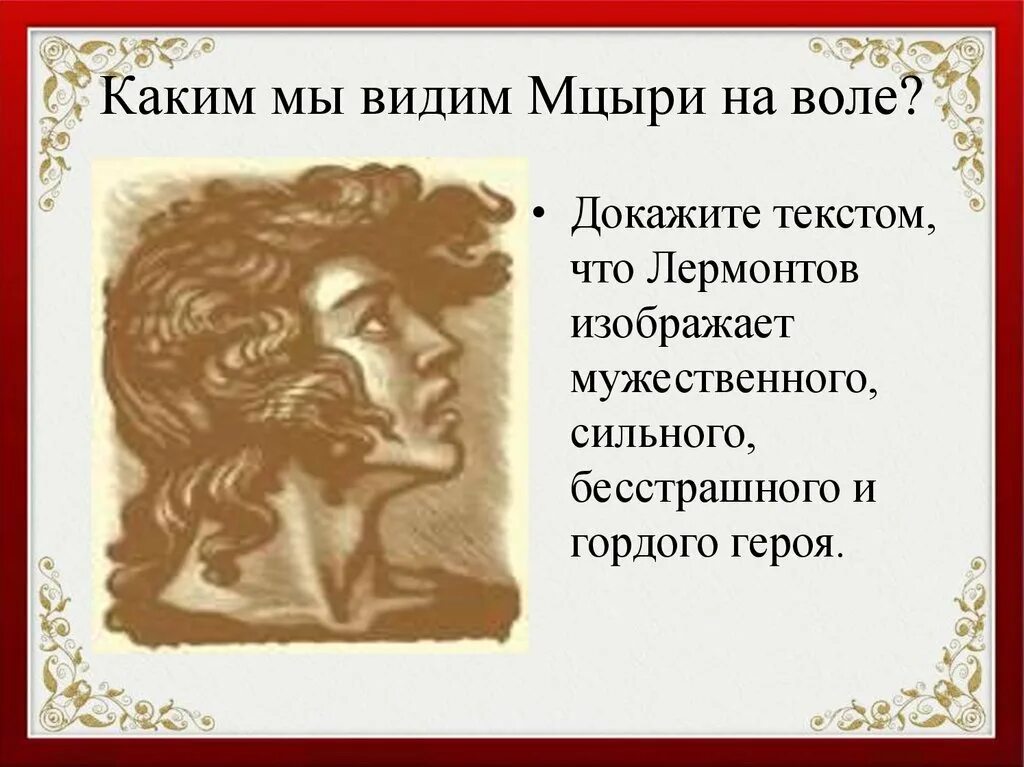 Каким мы видим Мцыри на воле?

• Докажите текстом, что Лермонтов изображает мужественного, сильного, бесстрашного и гордого героя.